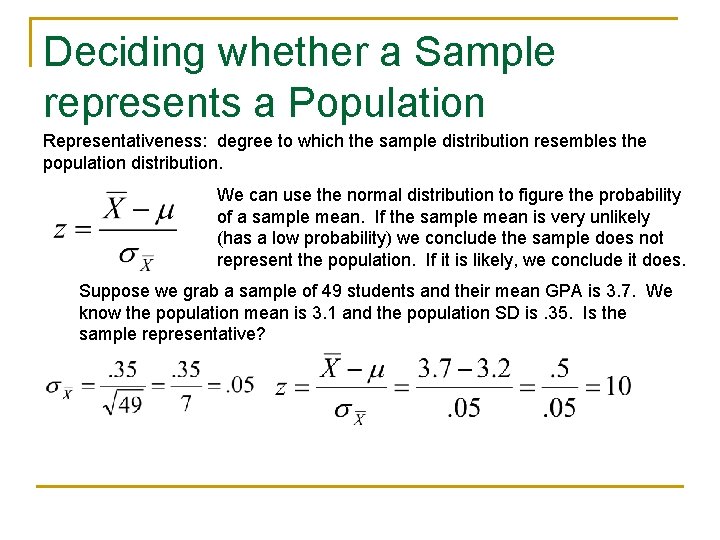 Deciding whether a Sample represents a Population

Representativeness: degree to which the sample distribution resembles the population distribution.

$z = \frac{\overline{X} - \mu}{\sigma_{\overline{X}}}$

We can use the normal distribution to figure the probability of a sample mean. If the sample mean is very unlikely (has a low probability) we conclude the sample does not represent the population. If it is likely, we conclude it does.

Suppose we grab a sample of 49 students and their mean GPA is 3.7. We know the population mean is 3.1 and the population SD is .35. Is the sample representative?

$\sigma_{\overline{X}} = \frac{.35}{\sqrt{49}} = \frac{.35}{7} = .05$ $z = \frac{\overline{X} - \mu}{\sigma_{\overline{X}}} = \frac{3.7 - 3.2}{.05} = \frac{.5}{.05} = 10$